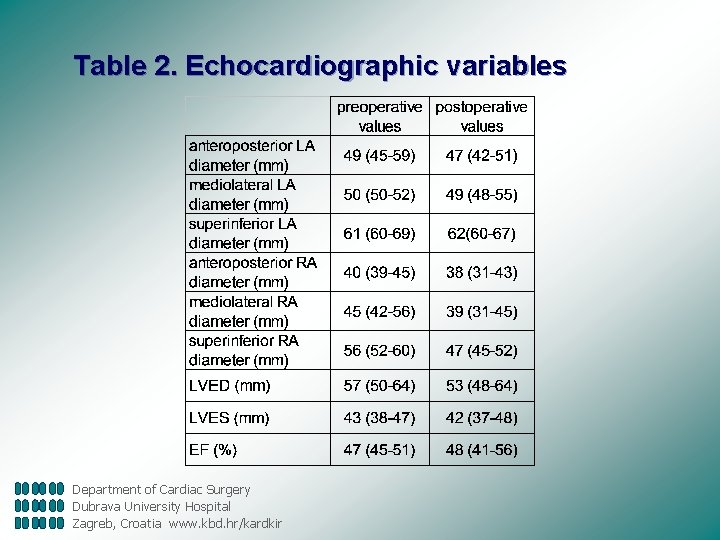 Table 2. Echocardiographic variables

| | preoperative values | postoperative values |
|---|---|---|
| anteroposterior LA diameter (mm) | 49 (45-59) | 47 (42-51) |
| mediolateral LA diameter (mm) | 50 (50-52) | 49 (48-55) |
| superinferior LA diameter (mm) | 61 (60-69) | 62(60-67) |
| anteroposterior RA diameter (mm) | 40 (39-45) | 38 (31-43) |
| mediolateral RA diameter (mm) | 45 (42-56) | 39 (31-45) |
| superinferior RA diameter (mm) | 56 (52-60) | 47 (45-52) |
| LVED (mm) | 57 (50-64) | 53 (48-64) |
| LVES (mm) | 43 (38-47) | 42 (37-48) |
| EF (%) | 47 (45-51) | 48 (41-56) |

Department of Cardiac Surgery
Dubrava University Hospital
Zagreb, Croatia www.kbd.hr/kardkir